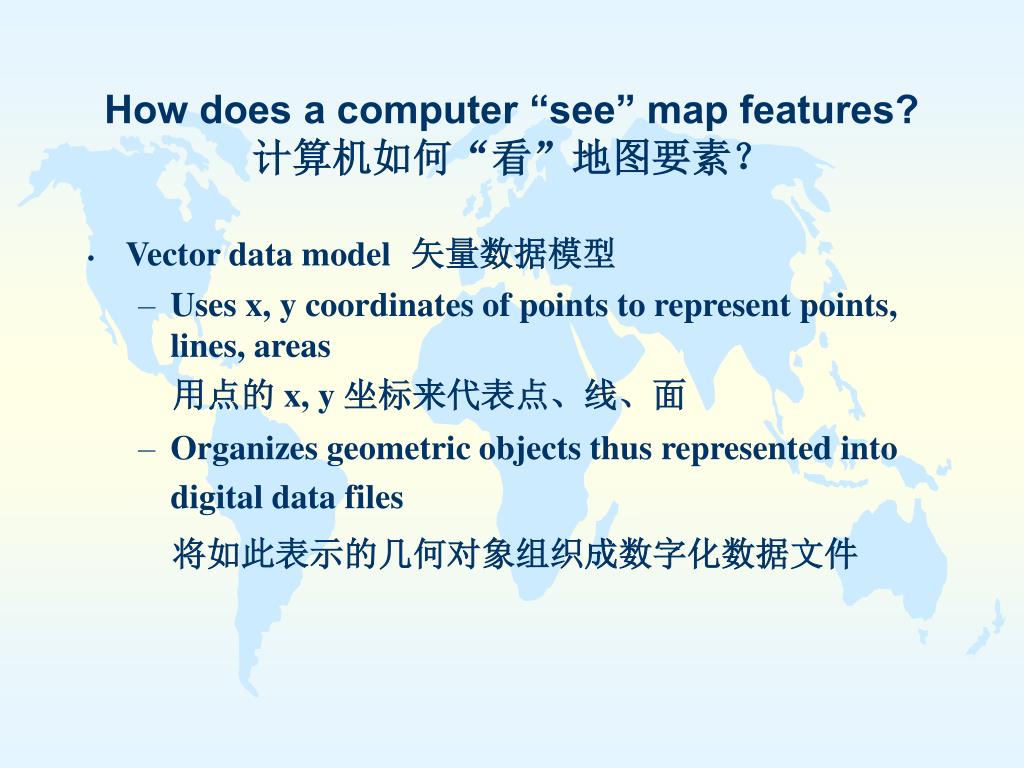 How does a computer “see” map features?
计算机如何“看”地图要素？

• Vector data model 矢量数据模型
– Uses x, y coordinates of points to represent points, lines, areas
用点的 x, y 坐标来代表点、线、面
– Organizes geometric objects thus represented into digital data files
将如此表示的几何对象组织成数字化数据文件